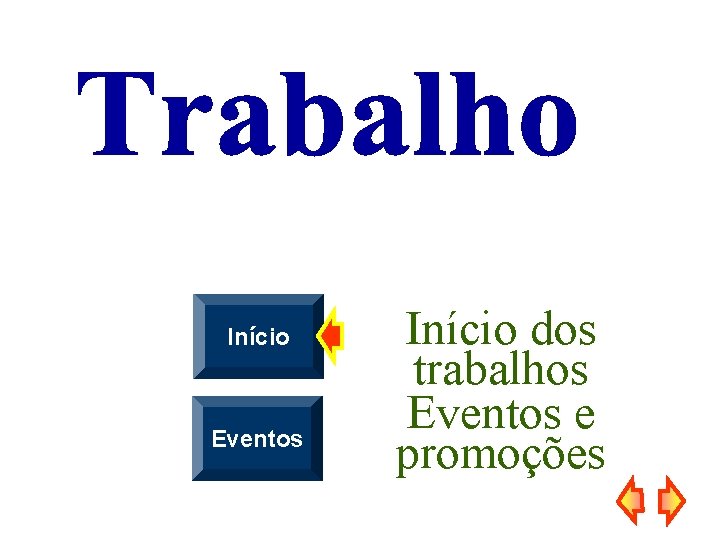 Trabalho

Início

Eventos

Início dos trabalhos
Eventos e promoções